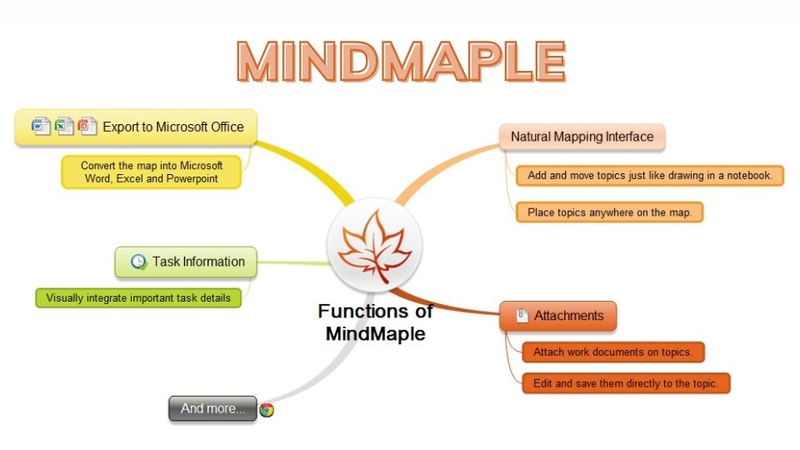 MINDMAPLE

Export to Microsoft Office

Convert the map into Microsoft Word, Excel and Powerpoint

Task Information

Visually integrate important task details

And more...

Functions of MindMaple

Natural Mapping Interface

Add and move topics just like drawing in a notebook.

Place topics anywhere on the map.

Attachments

Attach work documents on topics.

Edit and save them directly to the topic.